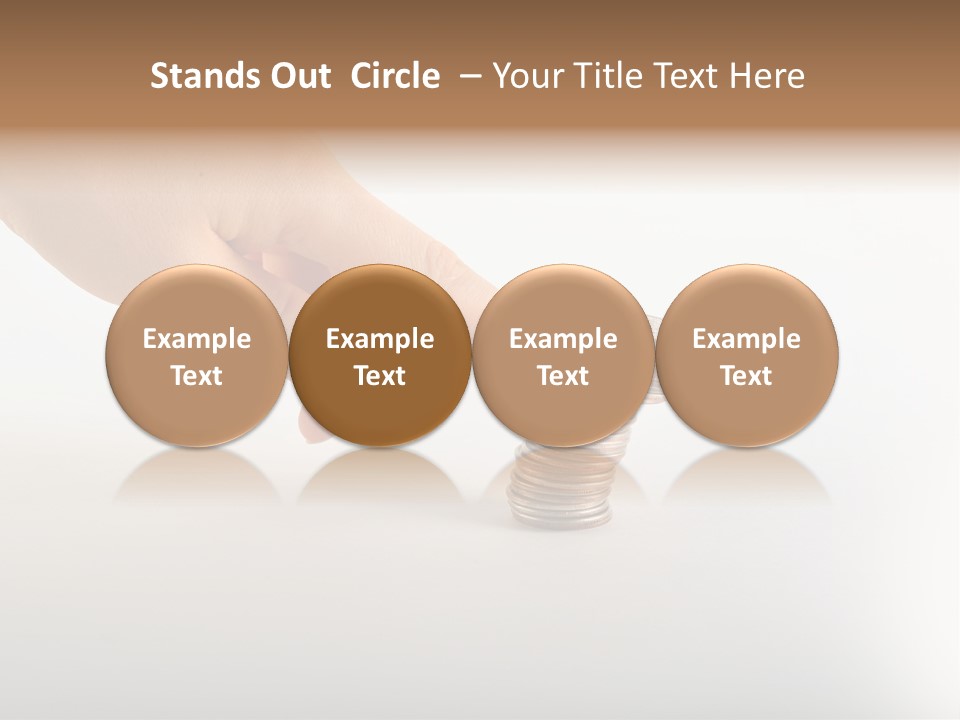 Stands Out Circle – Your Title Text Here

Example Text

Example Text

Example Text

Example Text